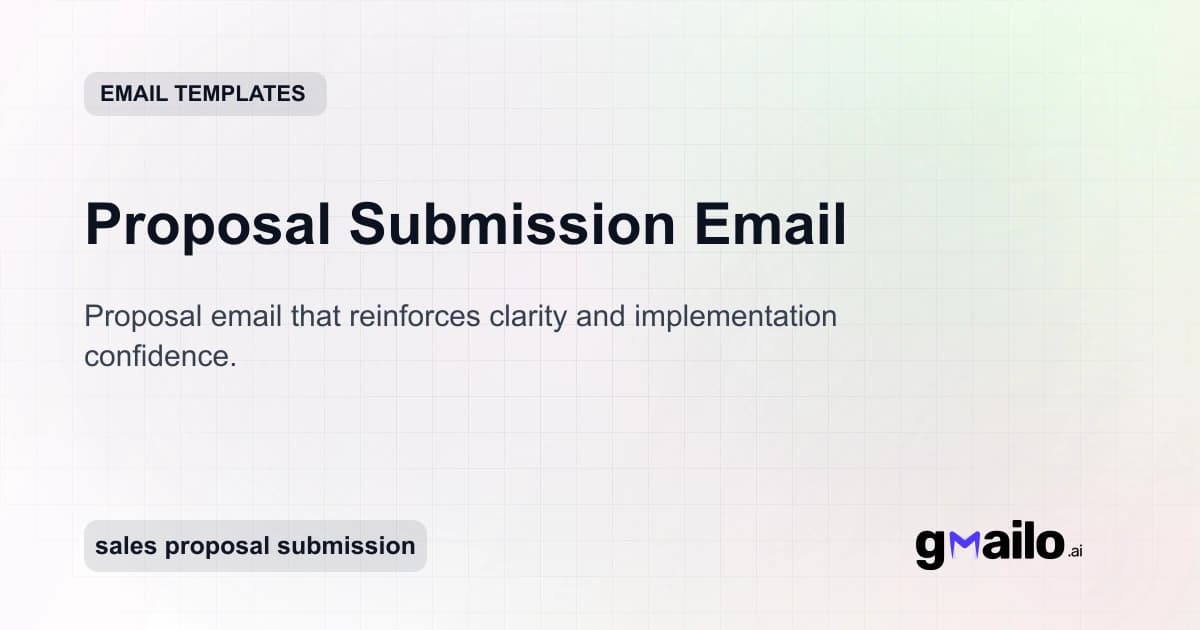 EMAIL TEMPLATES

Proposal Submission Email

Proposal email that reinforces clarity and implementation confidence.

sales proposal submission

gmailo.ai